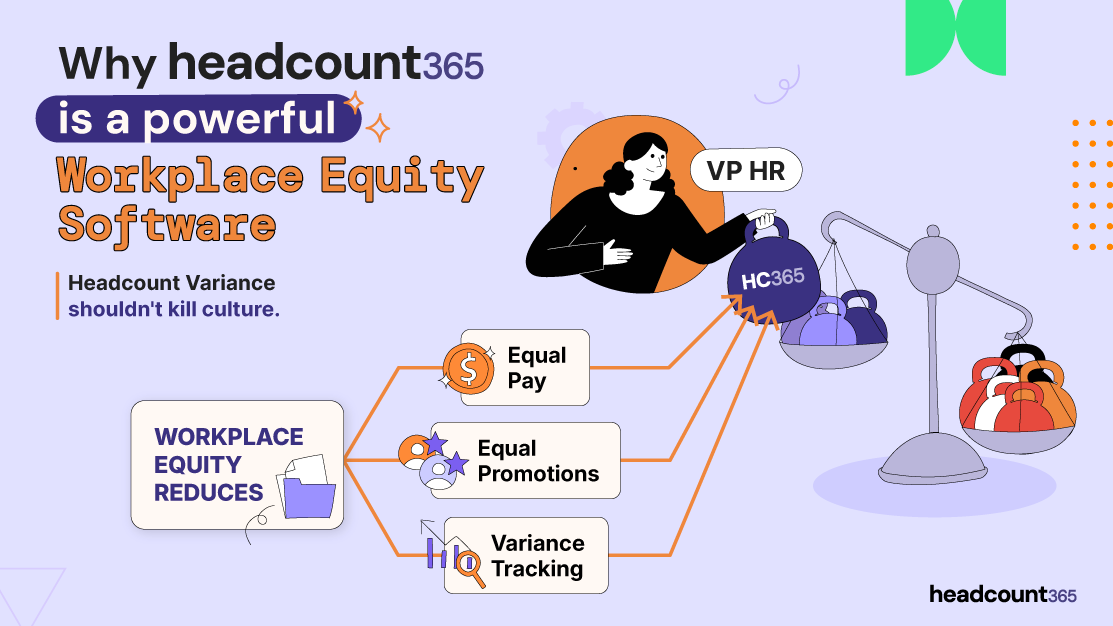 Why headcount365 is a powerful Workplace Equity Software

Headcount Variance shouldn't kill culture.

VP HR

HC365

WORKPLACE EQUITY REDUCES

Equal Pay

Equal Promotions

Variance Tracking

headcount365